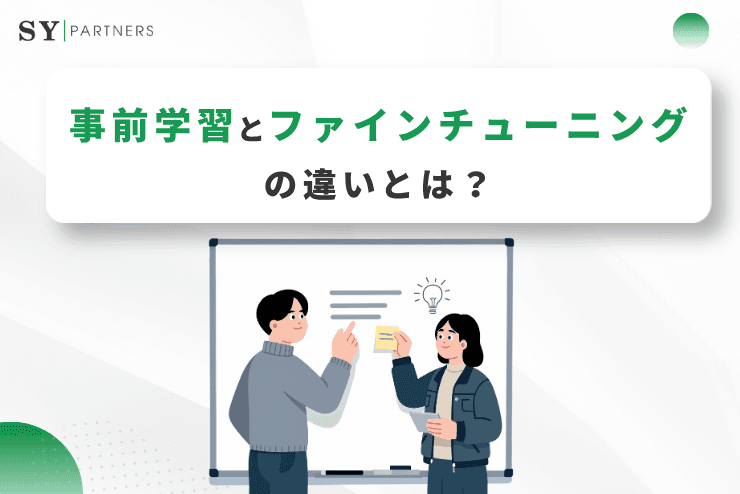 SY | PARTNERS

事前学習とファインチューニングの違いとは？